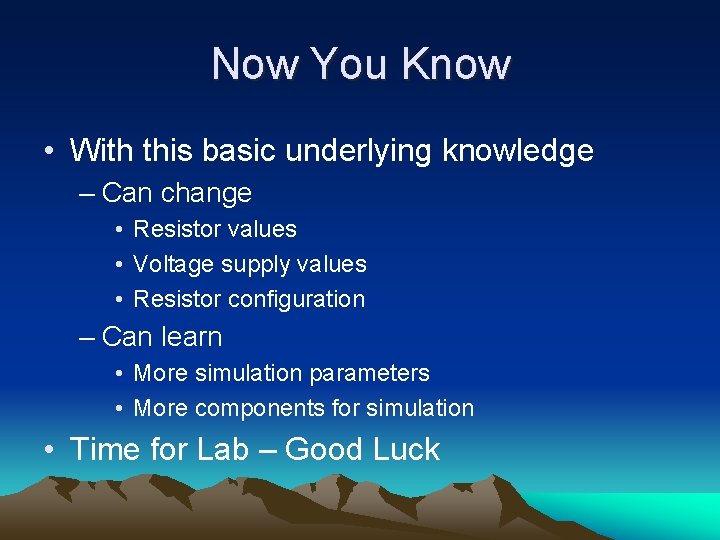 Now You Know

• With this basic underlying knowledge
– Can change
• Resistor values
• Voltage supply values
• Resistor configuration
– Can learn
• More simulation parameters
• More components for simulation
• Time for Lab – Good Luck